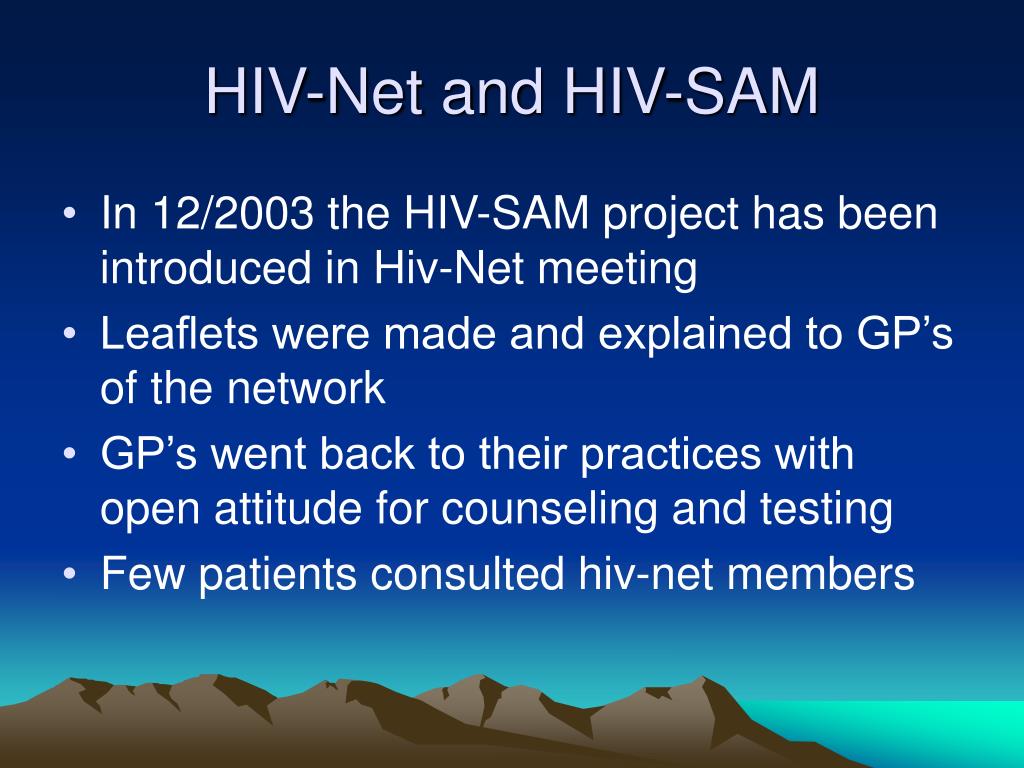 HIV-Net and HIV-SAM

• In 12/2003 the HIV-SAM project has been introduced in Hiv-Net meeting
• Leaflets were made and explained to GP’s of the network
• GP’s went back to their practices with open attitude for counseling and testing
• Few patients consulted hiv-net members